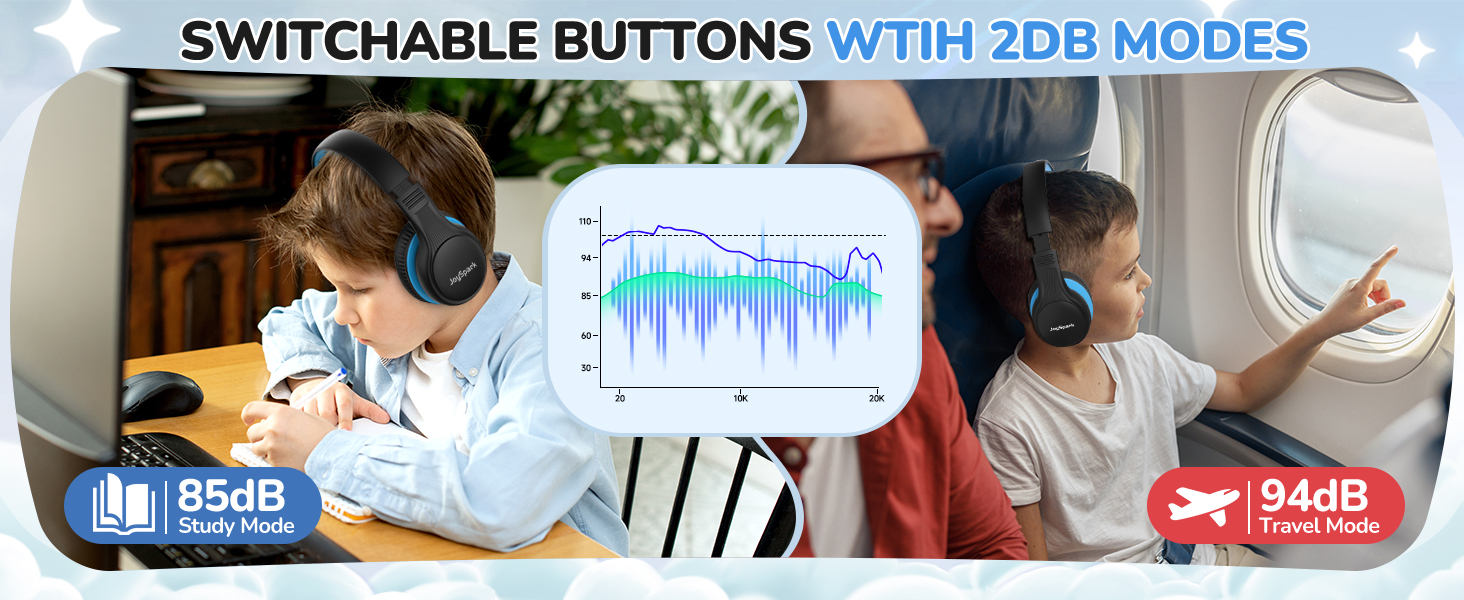 SWITCHABLE BUTTONS WTIH 2DB MODES

JoySpark

110
94
85
60
30
20
10K
20K

JoySpark

85dB
Study Mode

94dB
Travel Mode